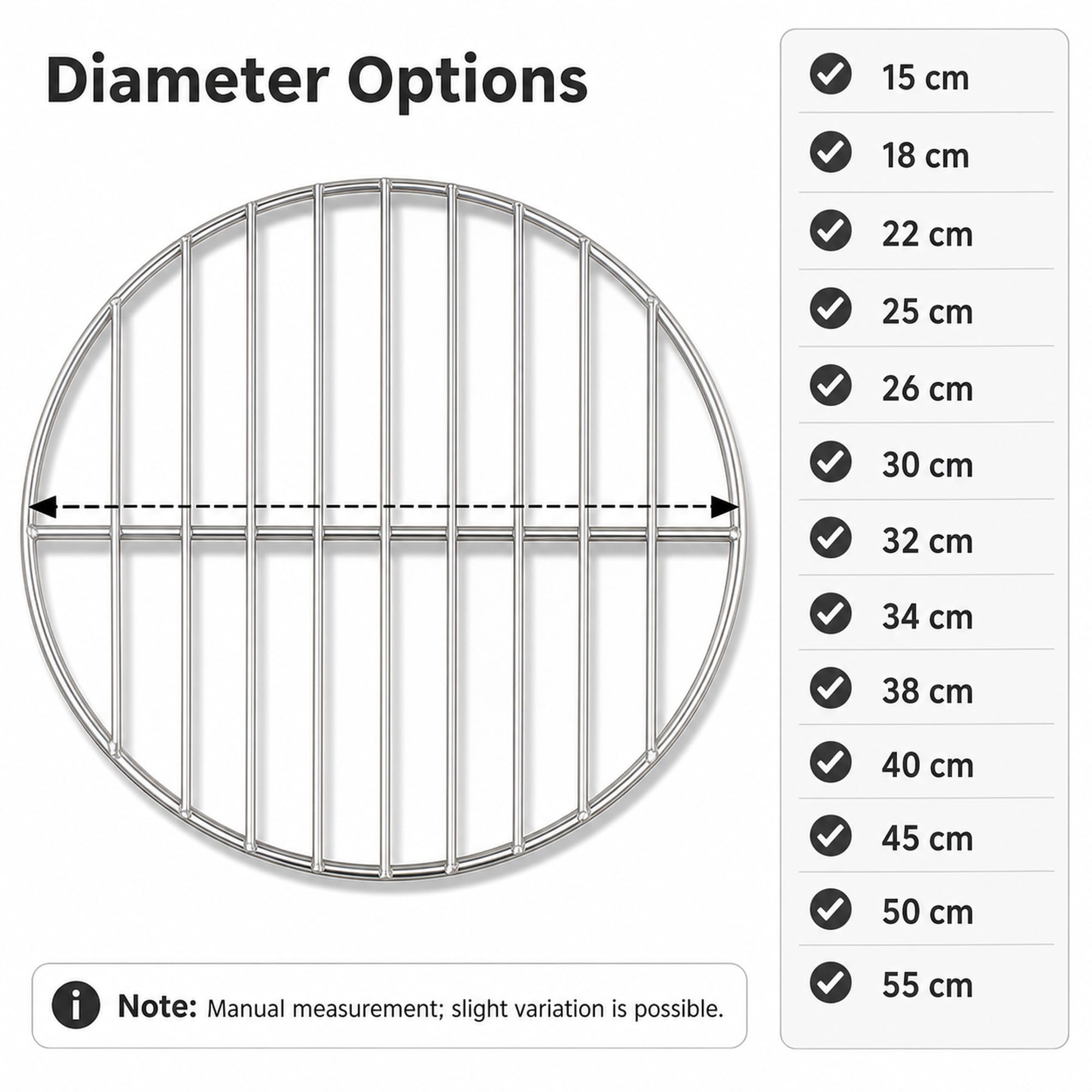 Diameter Options

Note: Manual measurement; slight variation is possible.

15 cm
18 cm
22 cm
25 cm
26 cm
30 cm
32 cm
34 cm
38 cm
40 cm
45 cm
50 cm
55 cm